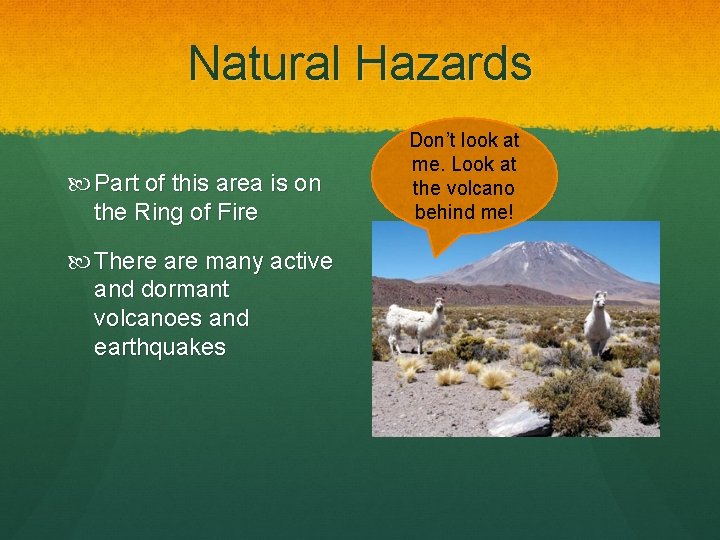 Natural Hazards

Part of this area is on the Ring of Fire

There are many active and dormant volcanoes and earthquakes

Don't look at me. Look at the volcano behind me!